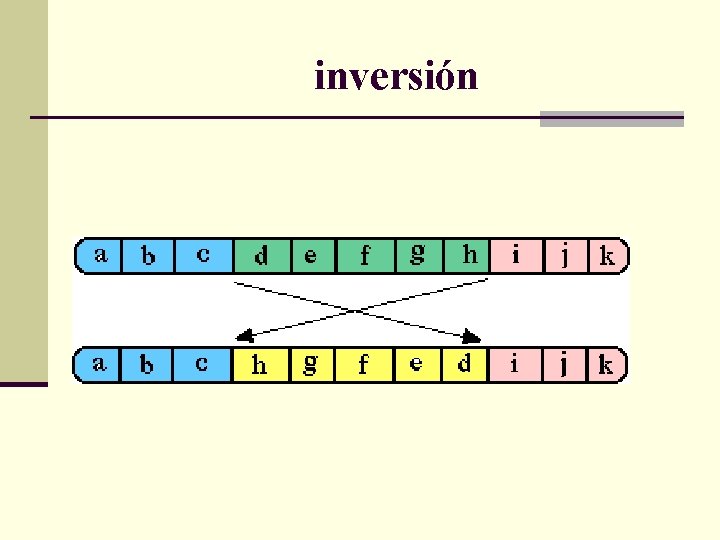 inversión

a b c d e f g h i j k

a b c h g f e d i j k